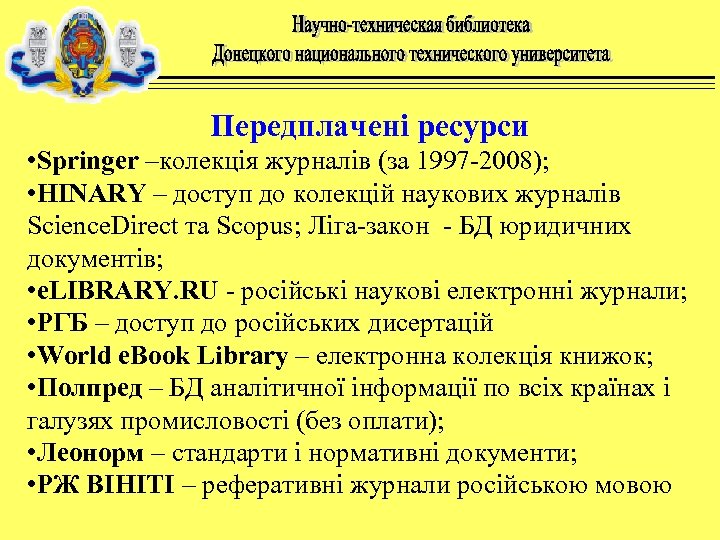 Научно-техническая библиотека
Донецкого национального технического университета

Передплачені ресурси

•Springer –колекція журналів (за 1997-2008);
•HINARY – доступ до колекцій наукових журналів ScienceDirect та Scopus; Ліга-закон - БД юридичних документів;
•eLIBRARY.RU - російські наукові електронні журнали;
•РГБ – доступ до російських дисертацій
•World eBook Library – електронна колекція книжок;
•Полпред – БД аналітичної інформації по всіх країнах і галузях промисловості (без оплати);
•Леонорм – стандарти і нормативні документи;
•РЖ ВІНІТІ – реферативні журнали російською мовою